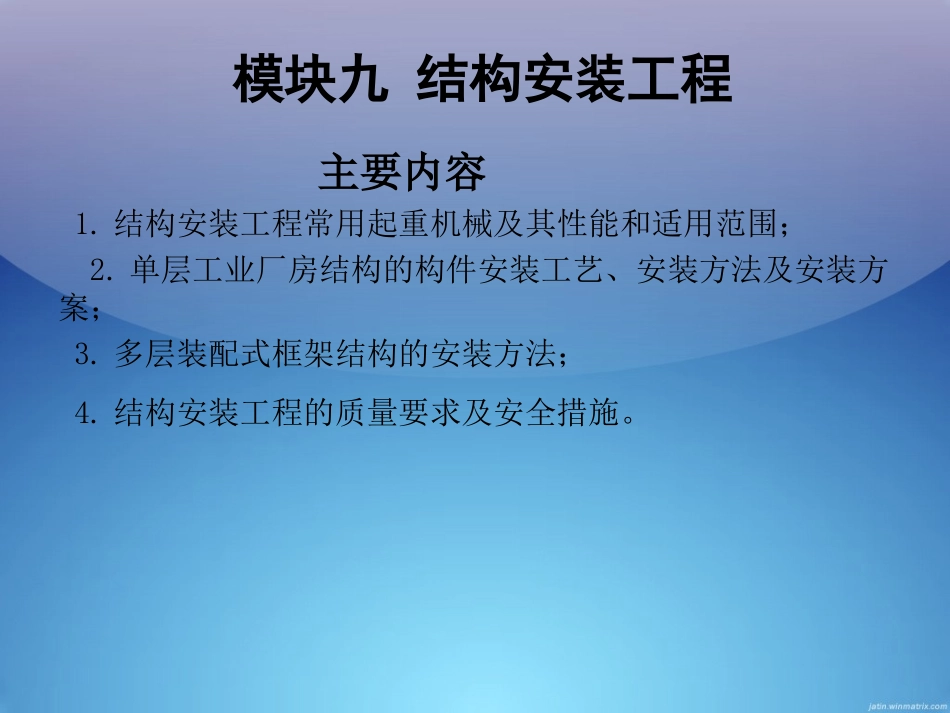 模块九 结构安装工程

主要内容

1. 结构安装工程常用起重机械及其性能和适用范围；

2. 单层工业厂房结构的构件安装工艺、安装方法及安装方案；

3. 多层装配式框架结构的安装方法；

4. 结构安装工程的质量要求及安全措施。

jatin.winmatrix.com